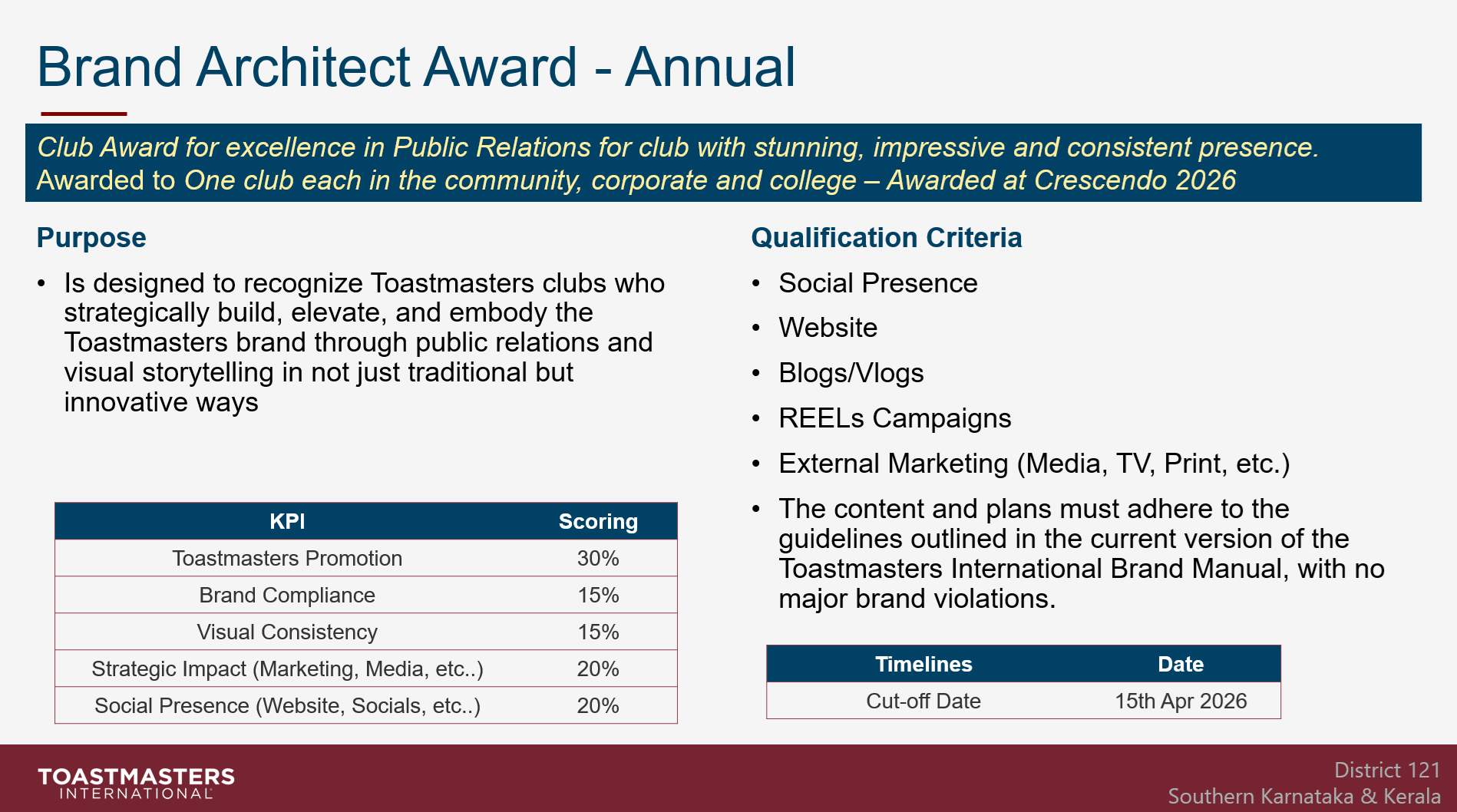 Brand Architect Award - Annual

Club Award for excellence in Public Relations for club with stunning, impressive and consistent presence. Awarded to One club each in the community, corporate and college – Awarded at Crescendo 2026

Purpose

• Is designed to recognize Toastmasters clubs who strategically build, elevate, and embody the Toastmasters brand through public relations and visual storytelling in not just traditional but innovative ways

| KPI | Scoring |
|---|---|
| Toastmasters Promotion | 30% |
| Brand Compliance | 15% |
| Visual Consistency | 15% |
| Strategic Impact (Marketing, Media, etc..) | 20% |
| Social Presence (Website, Socials, etc..) | 20% |

Qualification Criteria

• Social Presence
• Website
• Blogs/Vlogs
• REELs Campaigns
• External Marketing (Media, TV, Print, etc.)
• The content and plans must adhere to the guidelines outlined in the current version of the Toastmasters International Brand Manual, with no major brand violations.

| Timelines | Date |
|---|---|
| Cut-off Date | 15th Apr 2026 |

TOASTMASTERS INTERNATIONAL

District 121
Southern Karnataka & Kerala